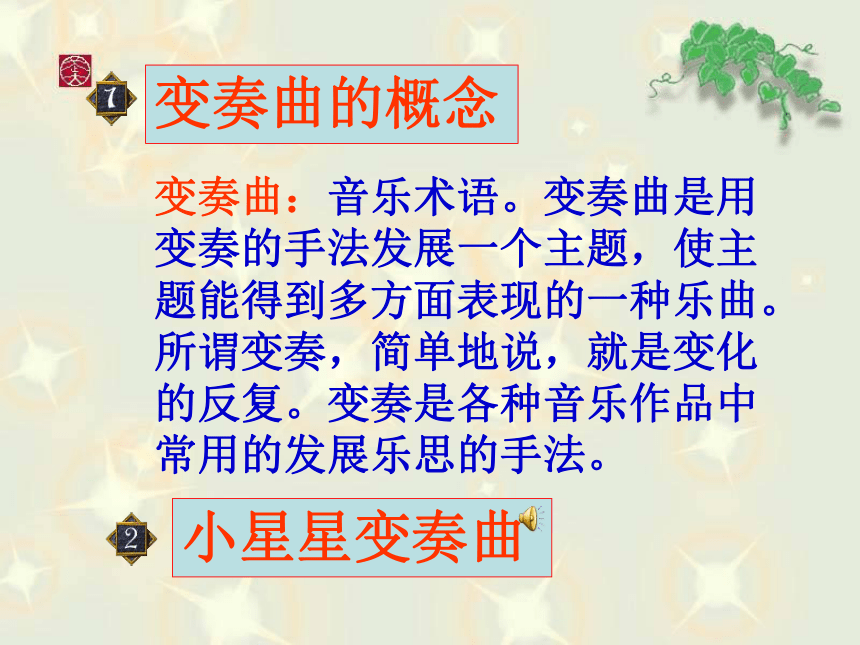 1 变奏曲的概念

变奏曲：音乐术语。变奏曲是用变奏的手法发展一个主题，使主题能得到多方面表现的一种乐曲。所谓变奏，简单地说，就是变化的反复。变奏是各种音乐作品中常用的发展乐思的手法。

2 小星星变奏曲